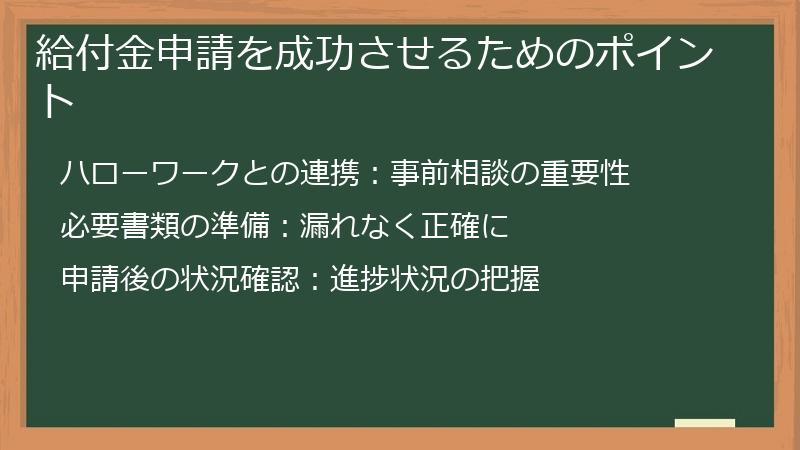 給付金申請を成功させるためのポイント

ハローワークとの連携：事前相談の重要性

必要書類の準備：漏れなく正確に

申請後の状況確認：進捗状況の把握